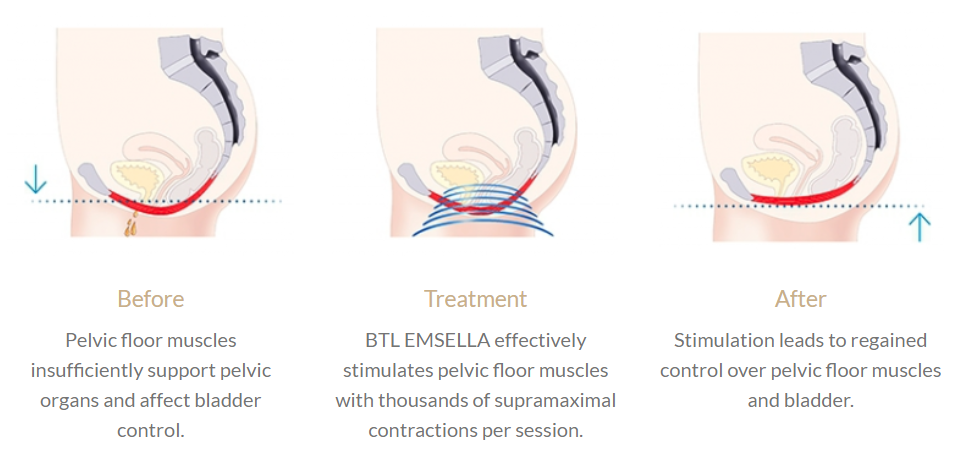 Before

Pelvic floor muscles insufficiently support pelvic organs and affect bladder control.

Treatment

BTL EMSELLA effectively stimulates pelvic floor muscles with thousands of supramaximal contractions per session.

After

Stimulation leads to regained control over pelvic floor muscles and bladder.